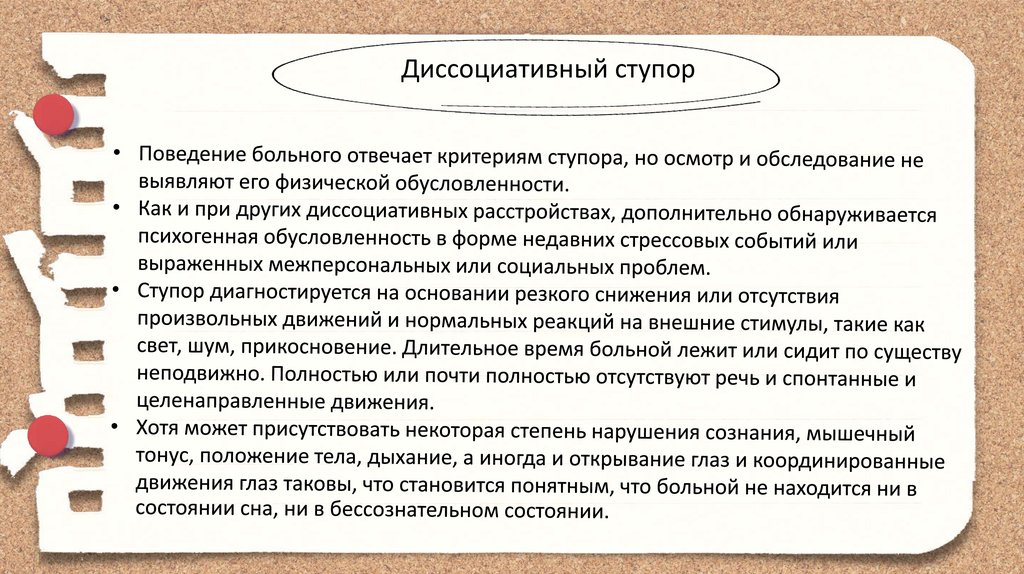 Диссоциативный ступор

• Поведение больного отвечает критериям ступора, но осмотр и обследование не выявляют его физической обусловленности.
• Как и при других диссоциативных расстройствах, дополнительно обнаруживается психогенная обусловленность в форме недавних стрессовых событий или выраженных межперсональных или социальных проблем.
• Ступор диагностируется на основании резкого снижения или отсутствия произвольных движений и нормальных реакций на внешние стимулы, такие как свет, шум, прикосновение. Длительное время больной лежит или сидит по существу неподвижно. Полностью или почти полностью отсутствуют речь и спонтанные и целенаправленные движения.
• Хотя может присутствовать некоторая степень нарушения сознания, мышечный тонус, положение тела, дыхание, а иногда и открывание глаз и координированные движения глаз таковы, что становится понятным, что больной не находится ни в состоянии сна, ни в бессознательном состоянии.